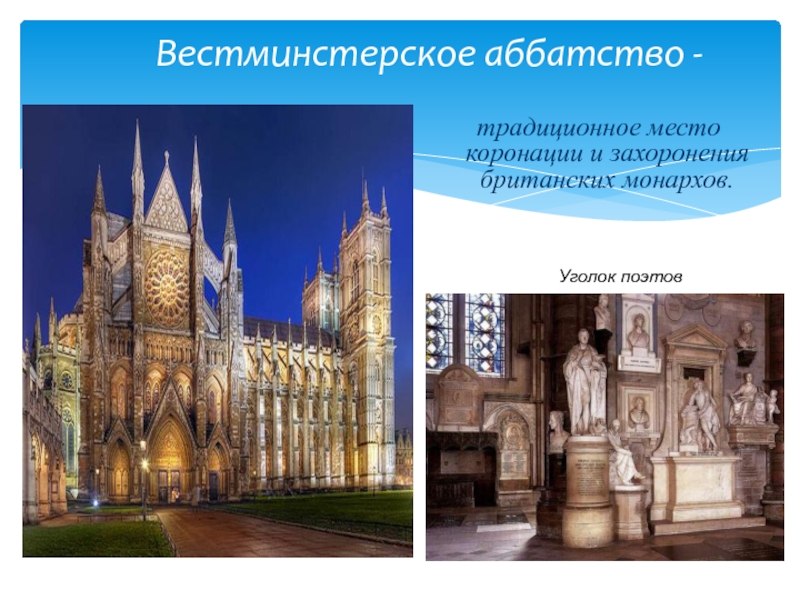 Вестминстерское аббатство -

традиционное место коронации и захоронения британских монархов.

Уголок поэтов